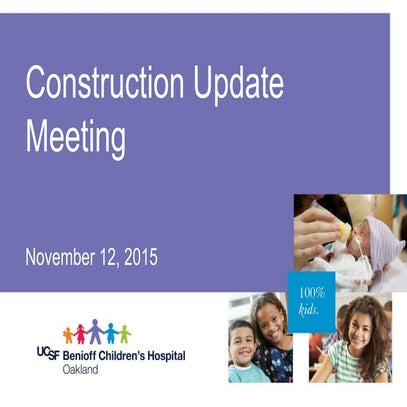 Construction Update Meeting

November 12, 2015

100% kids.

UCSF Benioff Children's Hospital
Oakland